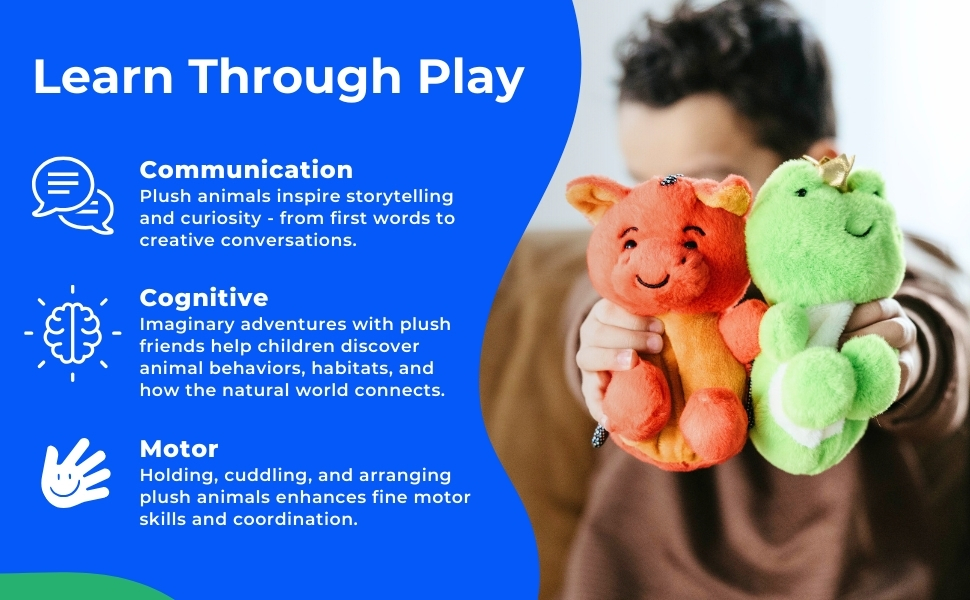 Learn Through Play

Communication
Plush animals inspire storytelling and curiosity - from first words to creative conversations.

Cognitive
Imaginary adventures with plush friends help children discover animal behaviors, habitats, and how the natural world connects.

Motor
Holding, cuddling, and arranging plush animals enhances fine motor skills and coordination.